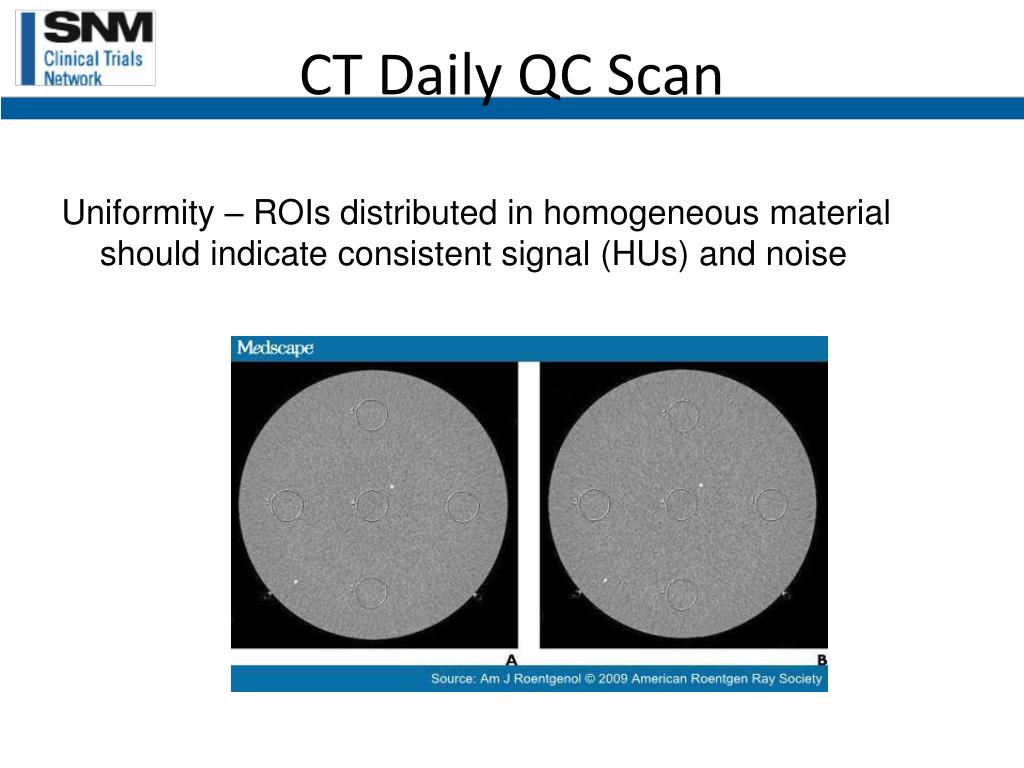 SNM
Clinical Trials
Network

CT Daily QC Scan

Uniformity – ROIs distributed in homogeneous material should indicate consistent signal (HUs) and noise

Medscape

A

B

Source: Am J Roentgenol © 2009 American Roentgen Ray Society